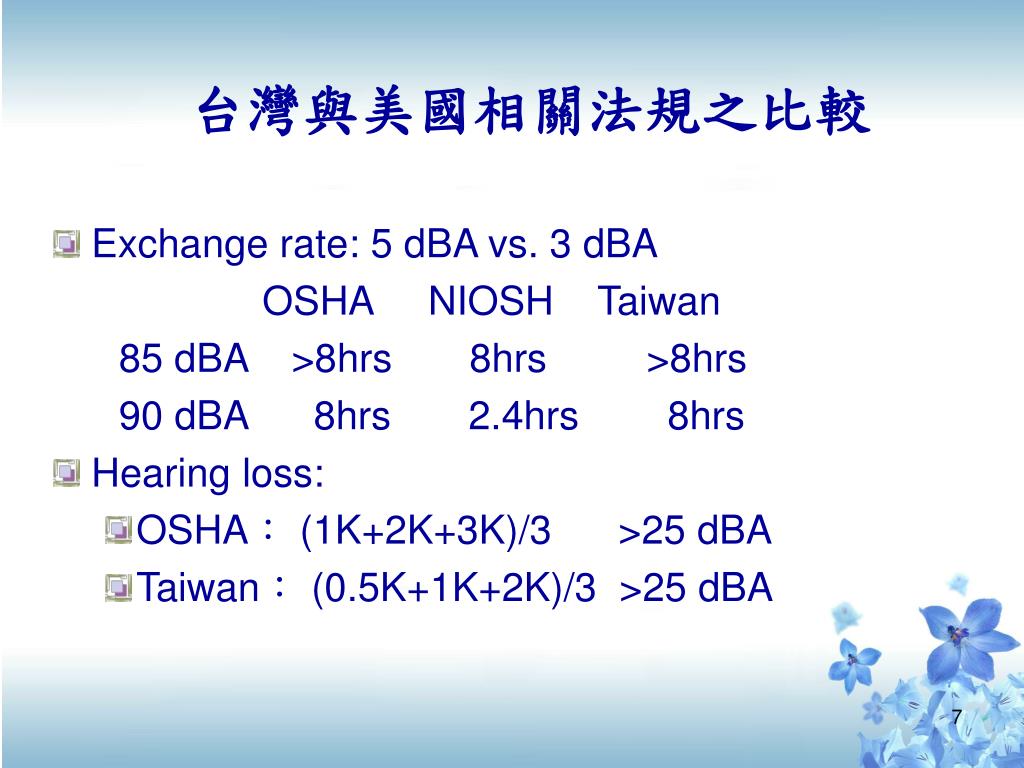 台灣與美國相關法規之比較

Exchange rate: 5 dBA vs. 3 dBA

| | OSHA | NIOSH | Taiwan |
|---|---|---|---|
| 85 dBA | >8hrs | 8hrs | >8hrs |
| 90 dBA | 8hrs | 2.4hrs | 8hrs |

Hearing loss:

OSHA： (1K+2K+3K)/3 >25 dBA

Taiwan： (0.5K+1K+2K)/3 >25 dBA

7